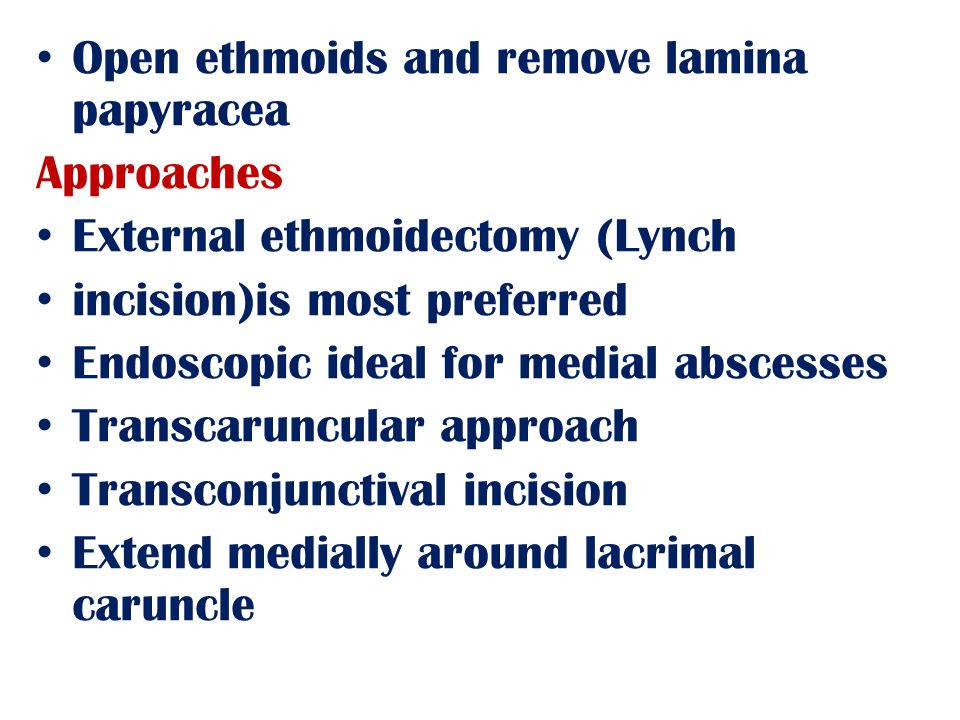 • Open ethmoids and remove lamina papyracea

Approaches

• External ethmoidectomy (Lynch
• incision)is most preferred
• Endoscopic ideal for medial abscesses
• Transcaruncular approach
• Transconjunctival incision
• Extend medially around lacrimal caruncle